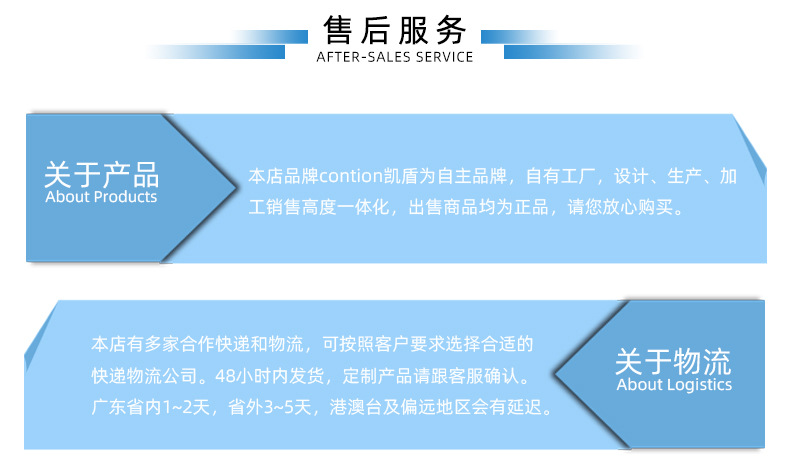 售后服务
AFTER-SALES SERVICE

关于产品
About Products

本店品牌contion凯盾为自主品牌，自有工厂，设计、生产、加工销售高度一体化，出售商品均为正品，请您放心购买。

本店有多家合作快递和物流，可按照客户要求选择合适的快递物流公司。48小时内发货，定制产品请跟客服确认。广东省内1~2天，省外3~5天，港澳台及偏远地区会有延迟。

关于物流
About Logistics